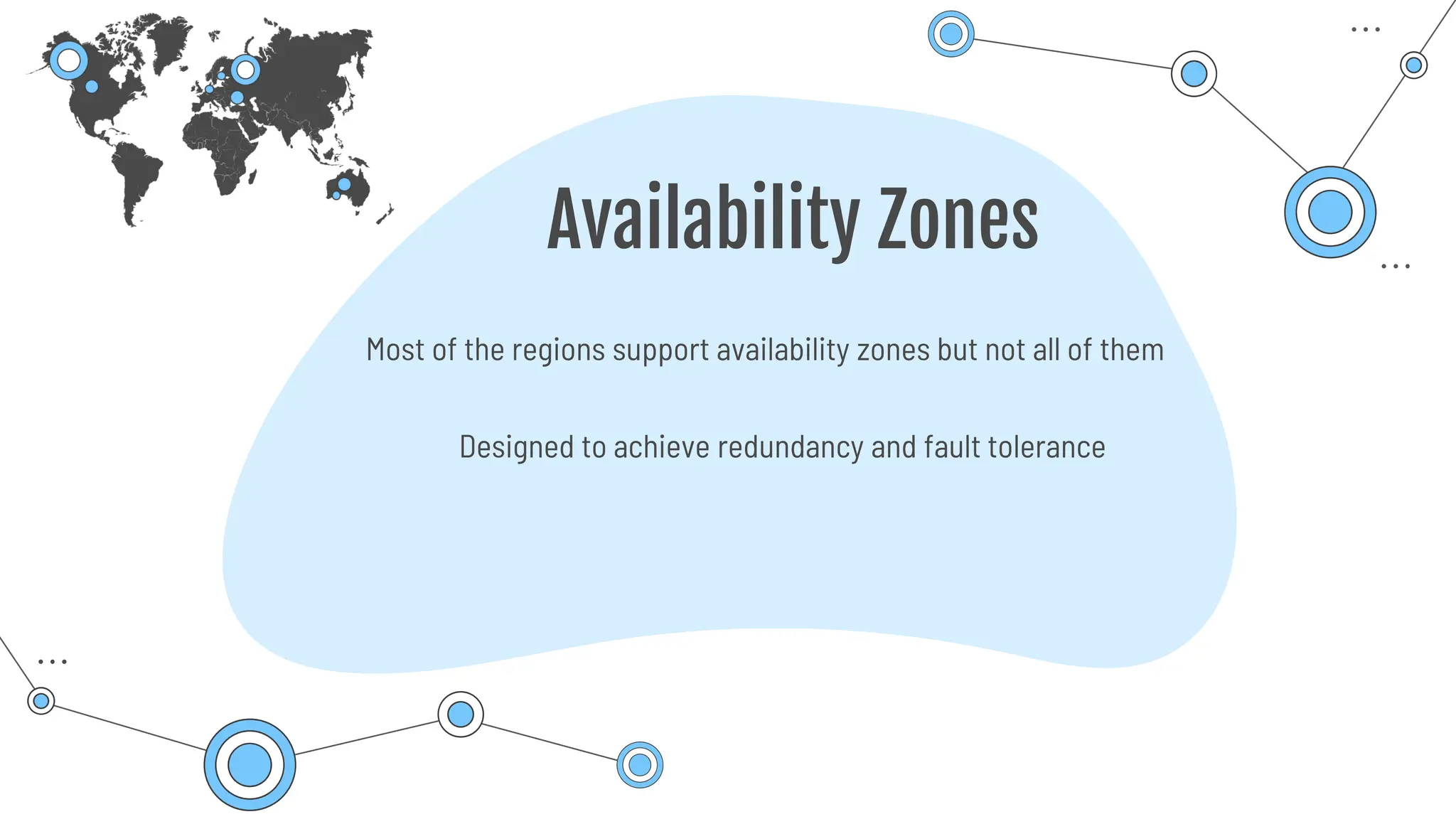 Availability Zones

Most of the regions support availability zones but not all of them

Designed to achieve redundancy and fault tolerance